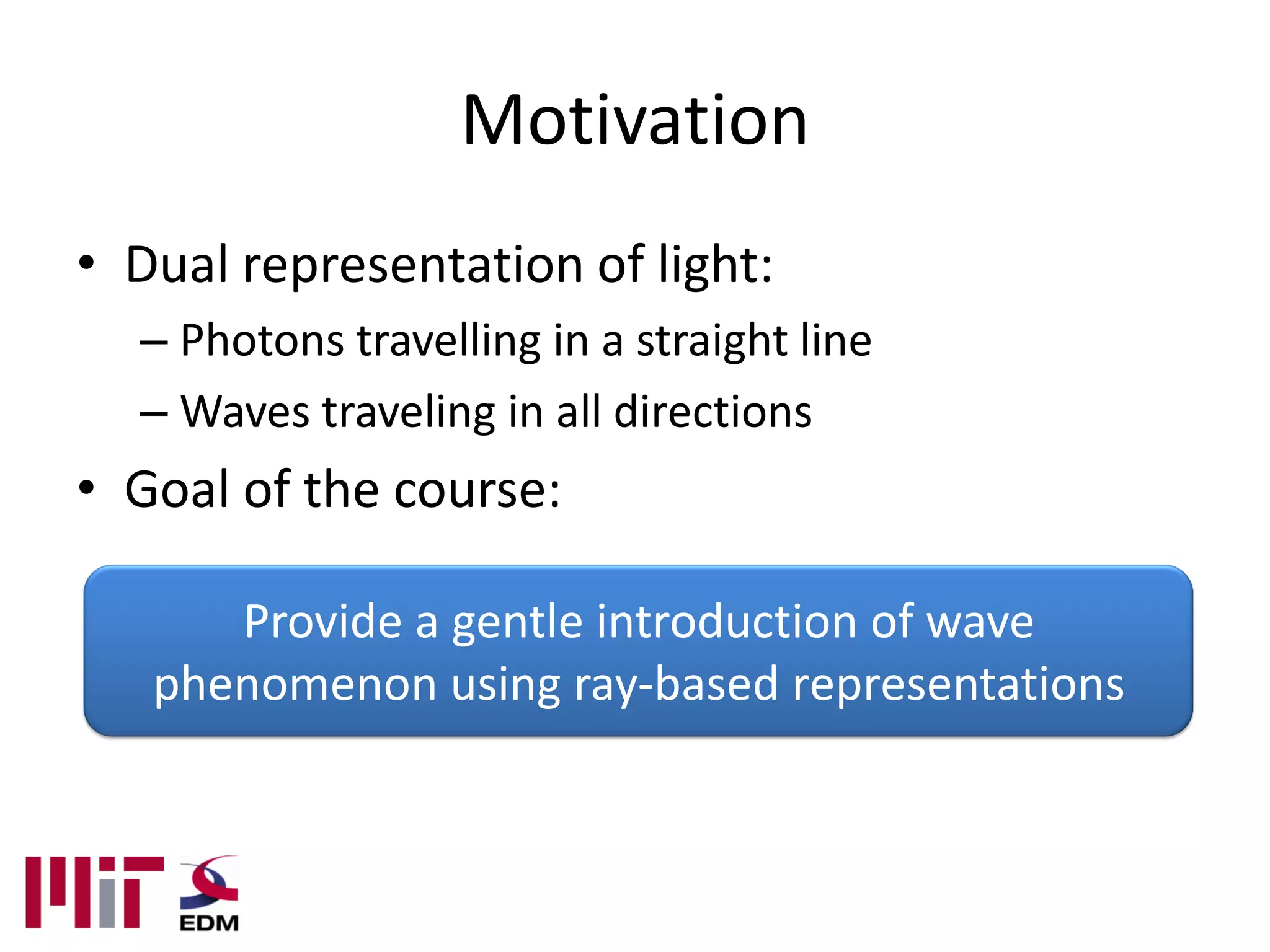 Motivation

• Dual representation of light:
– Photons travelling in a straight line
– Waves traveling in all directions
• Goal of the course:

Provide a gentle introduction of wave phenomenon using ray-based representations

MIT

EDM